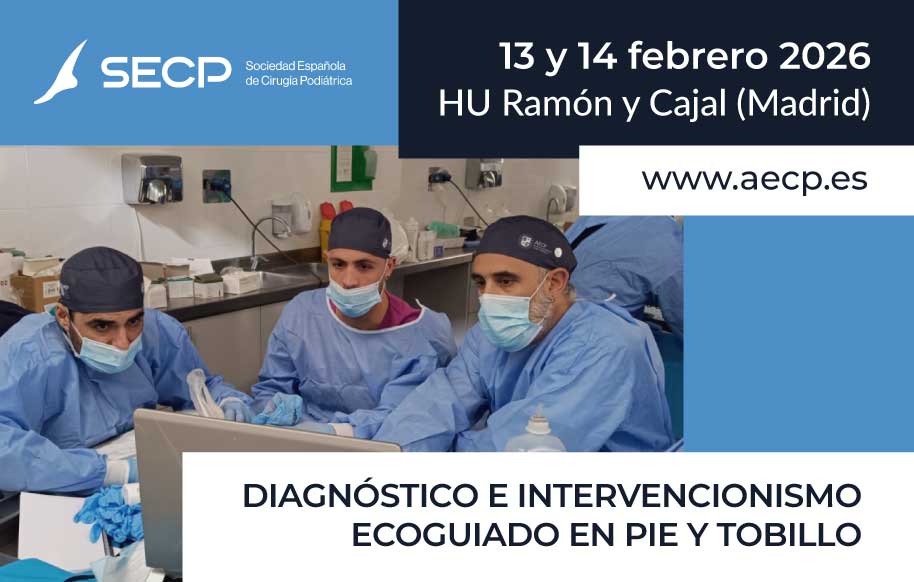 SECP Sociedad Española de Cirugía Podiátrica

13 y 14 febrero 2026
HU Ramón y Cajal (Madrid)

www.aecp.es

DIAGNÓSTICO E INTERVENCIONISMO ECOGUIADO EN PIE Y TOBILLO